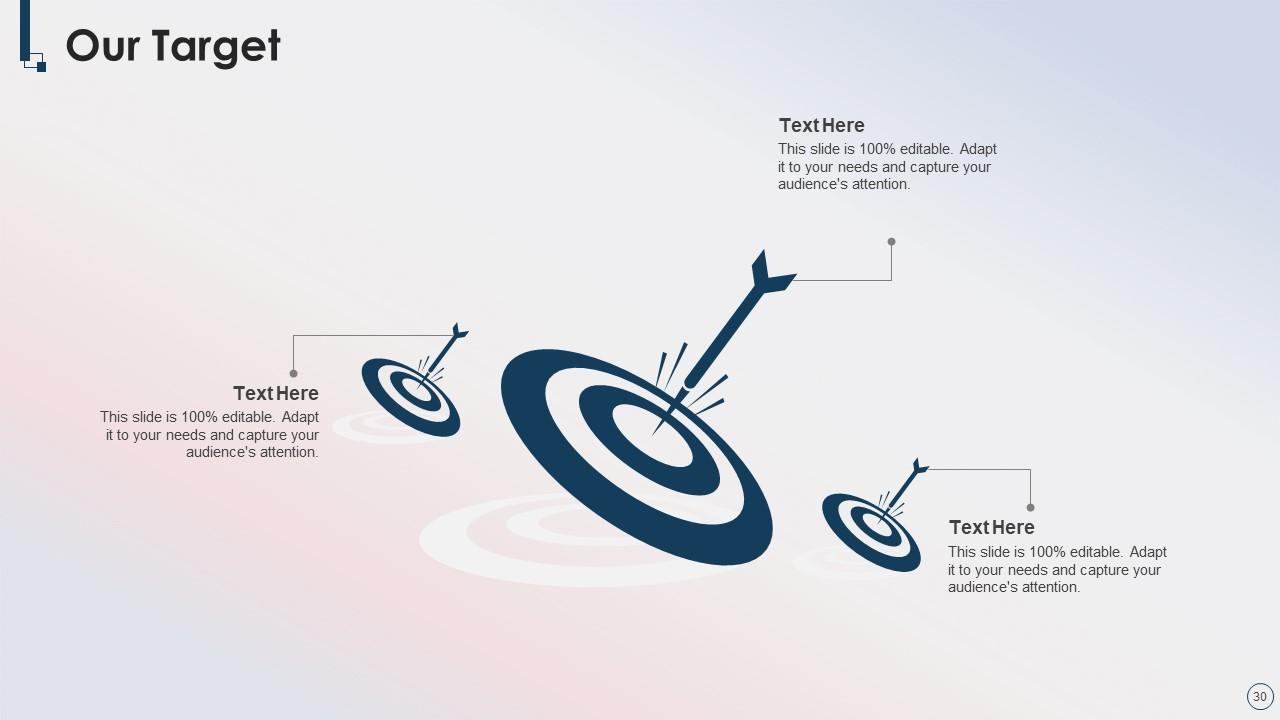 Our Target

Text Here
This slide is 100% editable. Adapt it to your needs and capture your audience's attention.

Text Here
This slide is 100% editable. Adapt it to your needs and capture your audience's attention.

Text Here
This slide is 100% editable. Adapt it to your needs and capture your audience's attention.

30